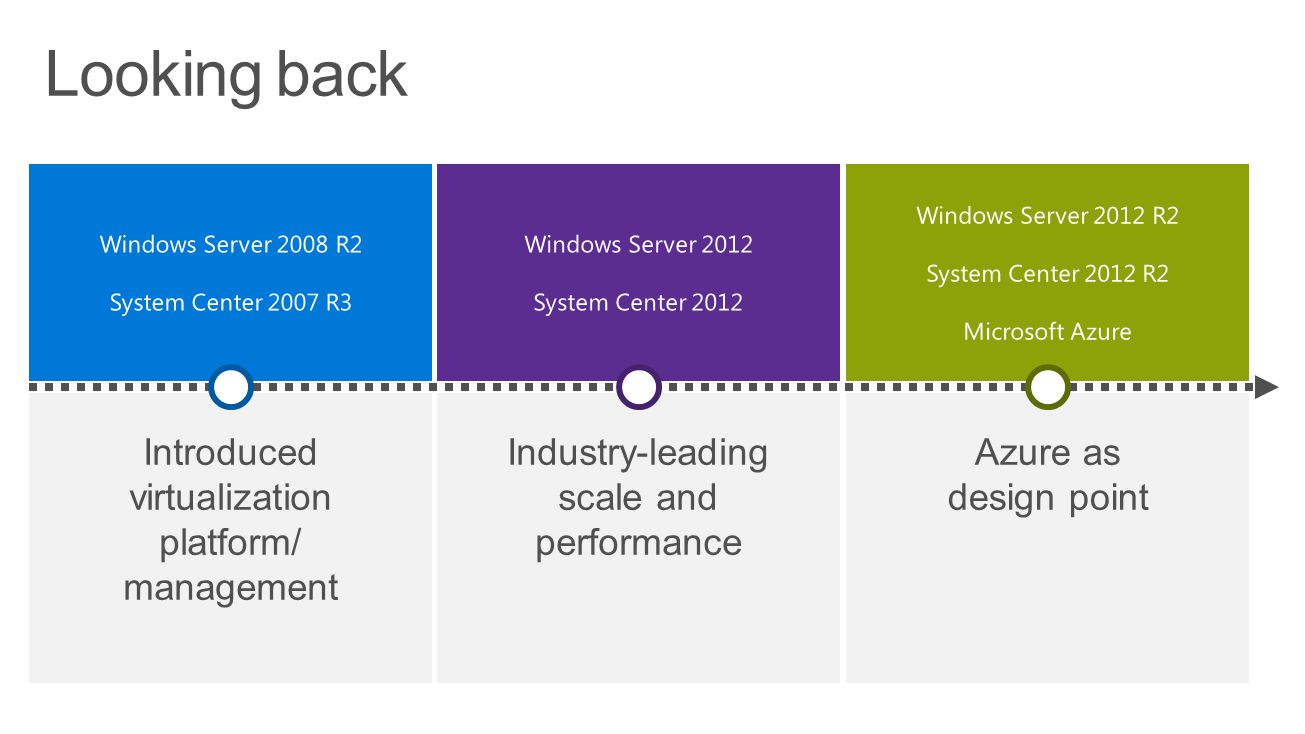 Looking back

Windows Server 2008 R2

System Center 2007 R3

Introduced virtualization platform/ management

Windows Server 2012

System Center 2012

Industry-leading scale and performance

Windows Server 2012 R2

System Center 2012 R2

Microsoft Azure

Azure as design point